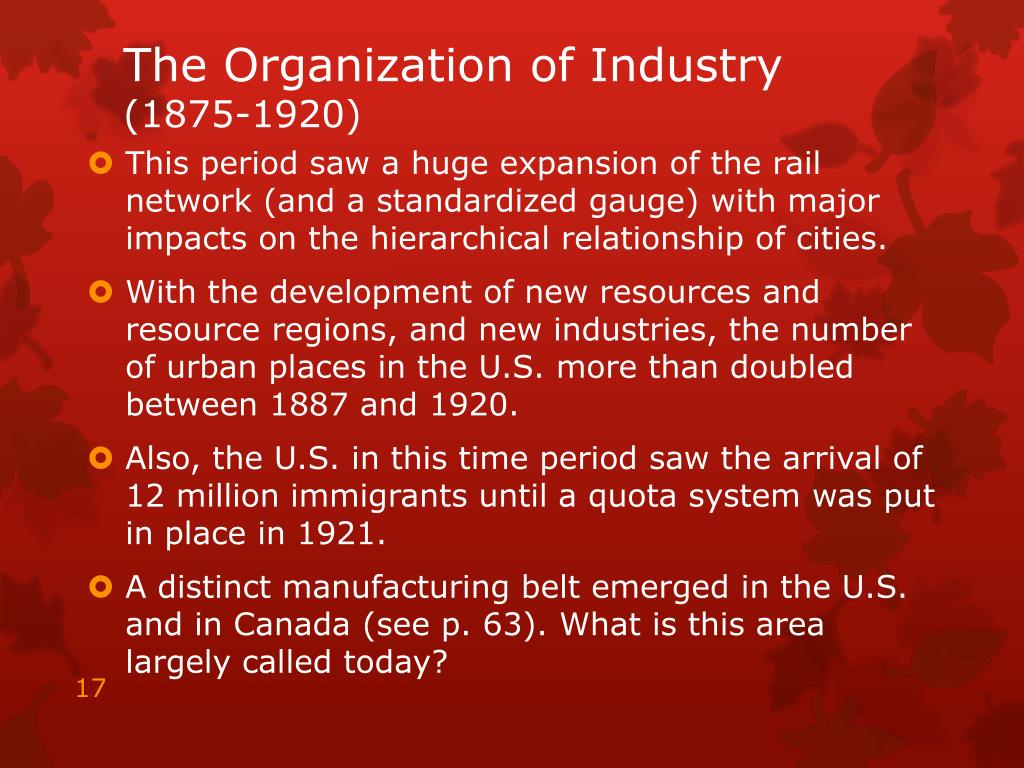 The Organization of Industry
(1875-1920)

This period saw a huge expansion of the rail network (and a standardized gauge) with major impacts on the hierarchical relationship of cities.

With the development of new resources and resource regions, and new industries, the number of urban places in the U.S. more than doubled between 1887 and 1920.

Also, the U.S. in this time period saw the arrival of 12 million immigrants until a quota system was put in place in 1921.

A distinct manufacturing belt emerged in the U.S. and in Canada (see p. 63). What is this area largely called today?

17